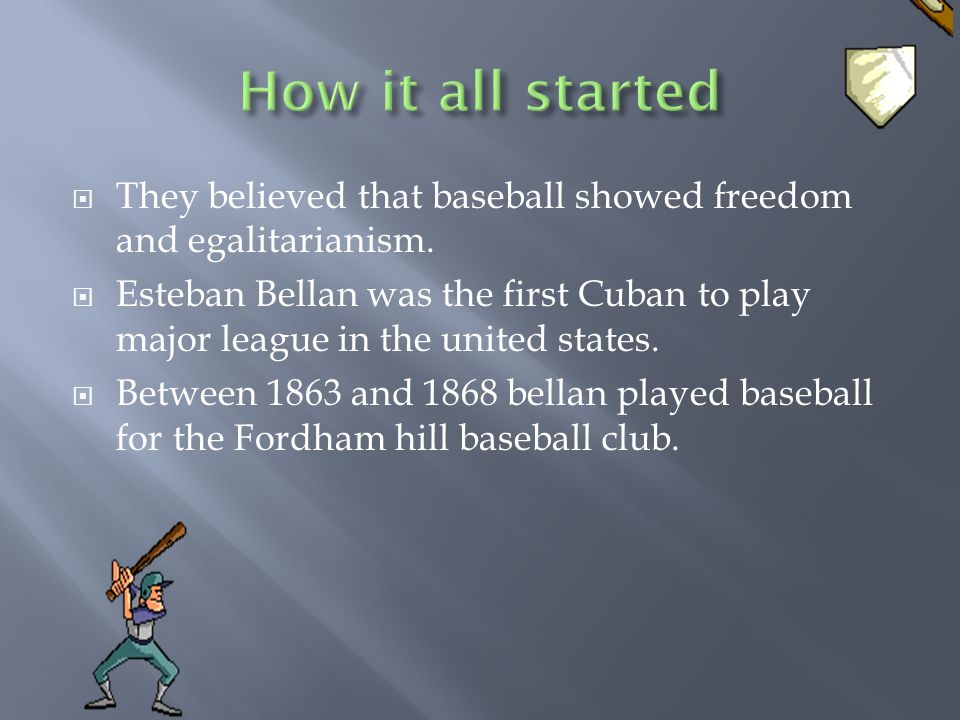 How it all started

They believed that baseball showed freedom and egalitarianism.

Esteban Bellan was the first Cuban to play major league in the united states.

Between 1863 and 1868 bellan played baseball for the Fordham hill baseball club.